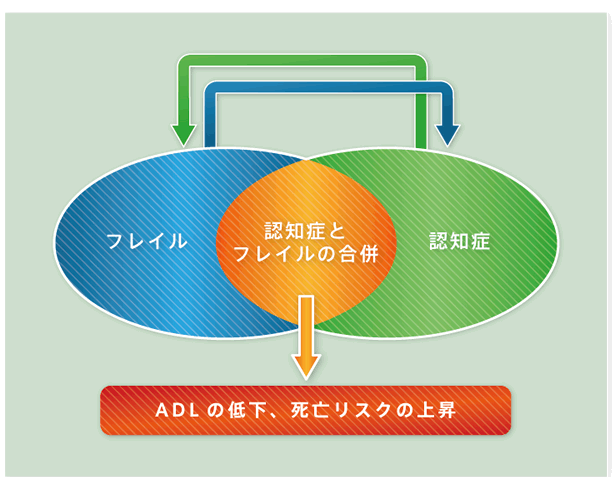 フレイル

認知症とフレイルの合併

認知症

ADLの低下、死亡リスクの上昇